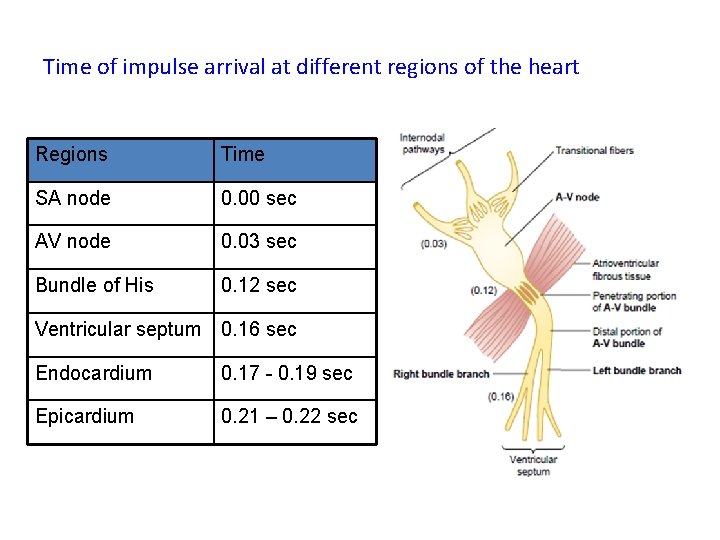 Time of impulse arrival at different regions of the heart

| Regions | Time |
|---|---|
| SA node | 0.00 sec |
| AV node | 0.03 sec |
| Bundle of His | 0.12 sec |
| Ventricular septum | 0.16 sec |
| Endocardium | 0.17 - 0.19 sec |
| Epicardium | 0.21 – 0.22 sec |

Internodal pathways
Transitional fibers
A-V node
(0.03)
Atrioventricular fibrous tissue
(0.12)
Penetrating portion of A-V bundle
Distal portion of A-V bundle
Right bundle branch
Left bundle branch
(0.16)
Ventricular septum